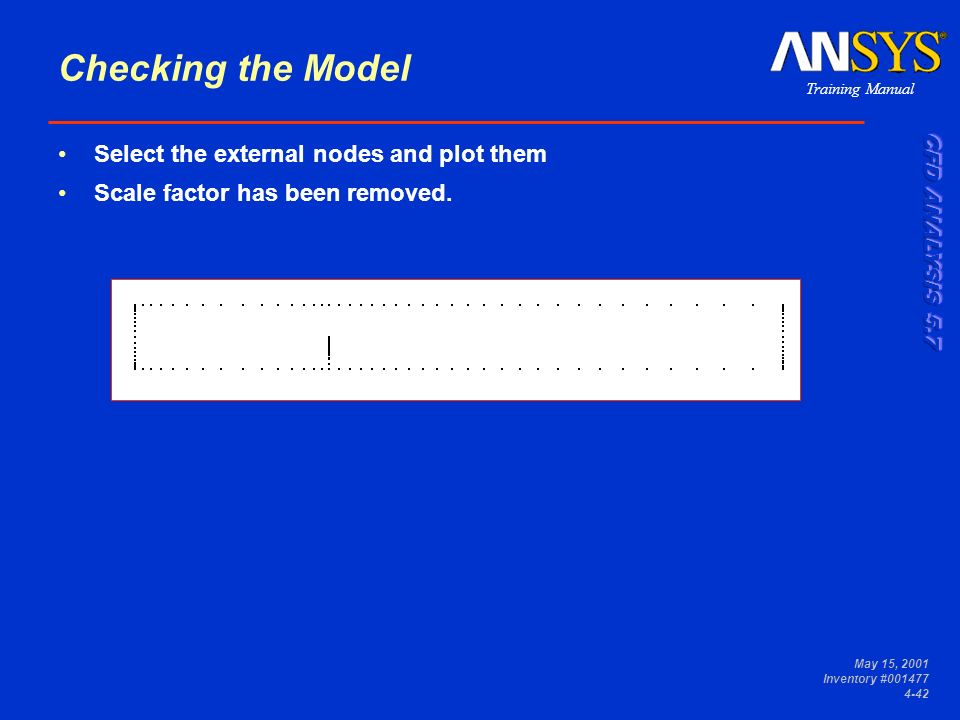 Checking the Model

ANSYS®
Training Manual

CFD ANALYSIS 5.7

• Select the external nodes and plot them
• Scale factor has been removed.

May 15, 2001
Inventory #001477
4-42